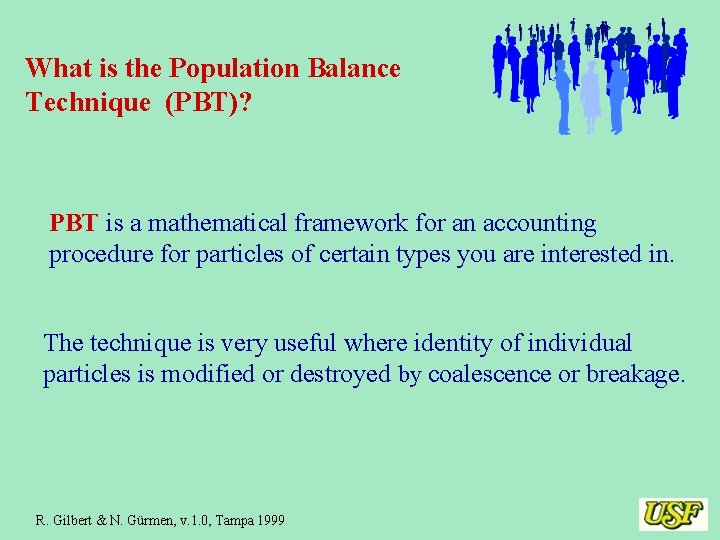 What is the Population Balance Technique (PBT)?

PBT is a mathematical framework for an accounting procedure for particles of certain types you are interested in.

The technique is very useful where identity of individual particles is modified or destroyed by coalescence or breakage.

R. Gilbert & N. Gürmen, v.1.0, Tampa 1999

USF